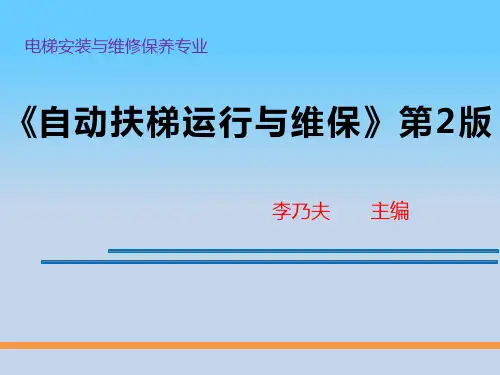 电梯安装与维修保养专业

《自动扶梯运行与维保》第2版

李乃夫　　主编